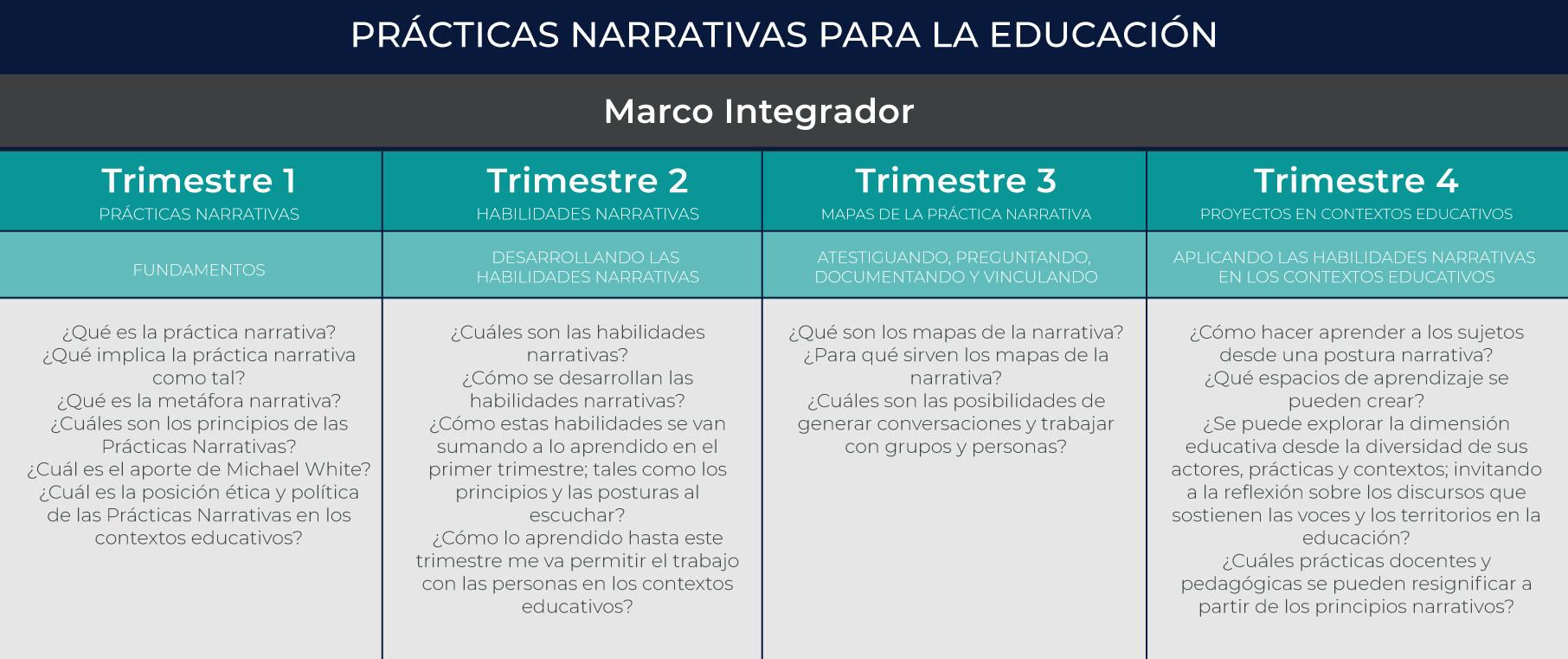 PRÁCTICAS NARRATIVAS PARA LA EDUCACIÓN

Marco Integrador

| Trimestre 1 PRÁCTICAS NARRATIVAS | Trimestre 2 HABILIDADES NARRATIVAS | Trimestre 3 MAPAS DE LA PRÁCTICA NARRATIVA | Trimestre 4 PROYECTOS EN CONTEXTOS EDUCATIVOS |
|---|---|---|---|
| FUNDAMENTOS | DESARROLLANDO LAS HABILIDADES NARRATIVAS | ATESTIGUANDO, PREGUNTANDO, DOCUMENTANDO Y VINCULANDO | APLICANDO LAS HABILIDADES NARRATIVAS EN LOS CONTEXTOS EDUCATIVOS |
| ¿Qué es la práctica narrativa? ¿Qué implica la práctica narrativa como tal? ¿Qué es la metáfora narrativa? ¿Cuáles son los principios de las Prácticas Narrativas? ¿Cuál es el aporte de Michael White? ¿Cuál es la posición ética y política de las Prácticas Narrativas en los contextos educativos? | ¿Cuáles son las habilidades narrativas? ¿Cómo se desarrollan las habilidades narrativas? ¿Cómo estas habilidades se van sumando a lo aprendido en el primer trimestre; tales como los principios y las posturas al escuchar? ¿Cómo lo aprendido hasta este trimestre me va permitir el trabajo con las personas en los contextos educativos? | ¿Qué son los mapas de la narrativa? ¿Para qué sirven los mapas de la narrativa? ¿Cuáles son las posibilidades de generar conversaciones y trabajar con grupos y personas? | ¿Cómo hacer aprender a los sujetos desde una postura narrativa? ¿Qué espacios de aprendizaje se pueden crear? ¿Se puede explorar la dimensión educativa desde la diversidad de sus actores, prácticas y contextos; invitando a la reflexión sobre los discursos que sostienen las voces y los territorios en la educación? ¿Cuáles prácticas docentes y pedagógicas se pueden resignificar a partir de los principios narrativos? |